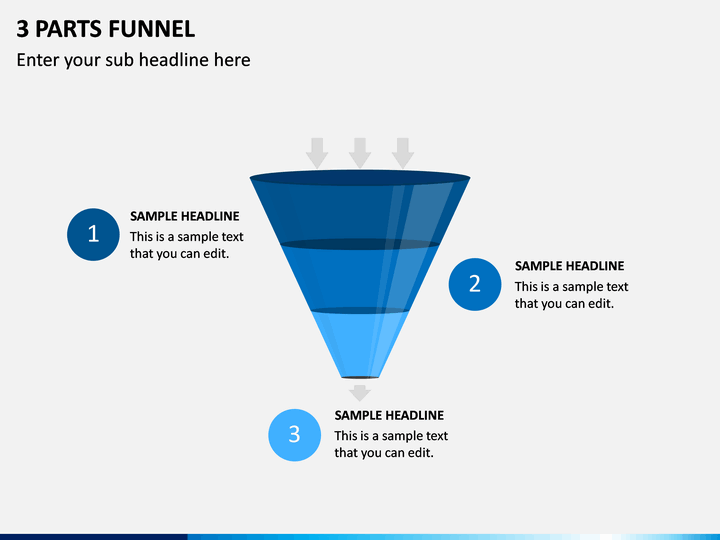 3 PARTS FUNNEL

Enter your sub headline here

1

SAMPLE HEADLINE

This is a sample text that you can edit.

2

SAMPLE HEADLINE

This is a sample text that you can edit.

3

SAMPLE HEADLINE

This is a sample text that you can edit.